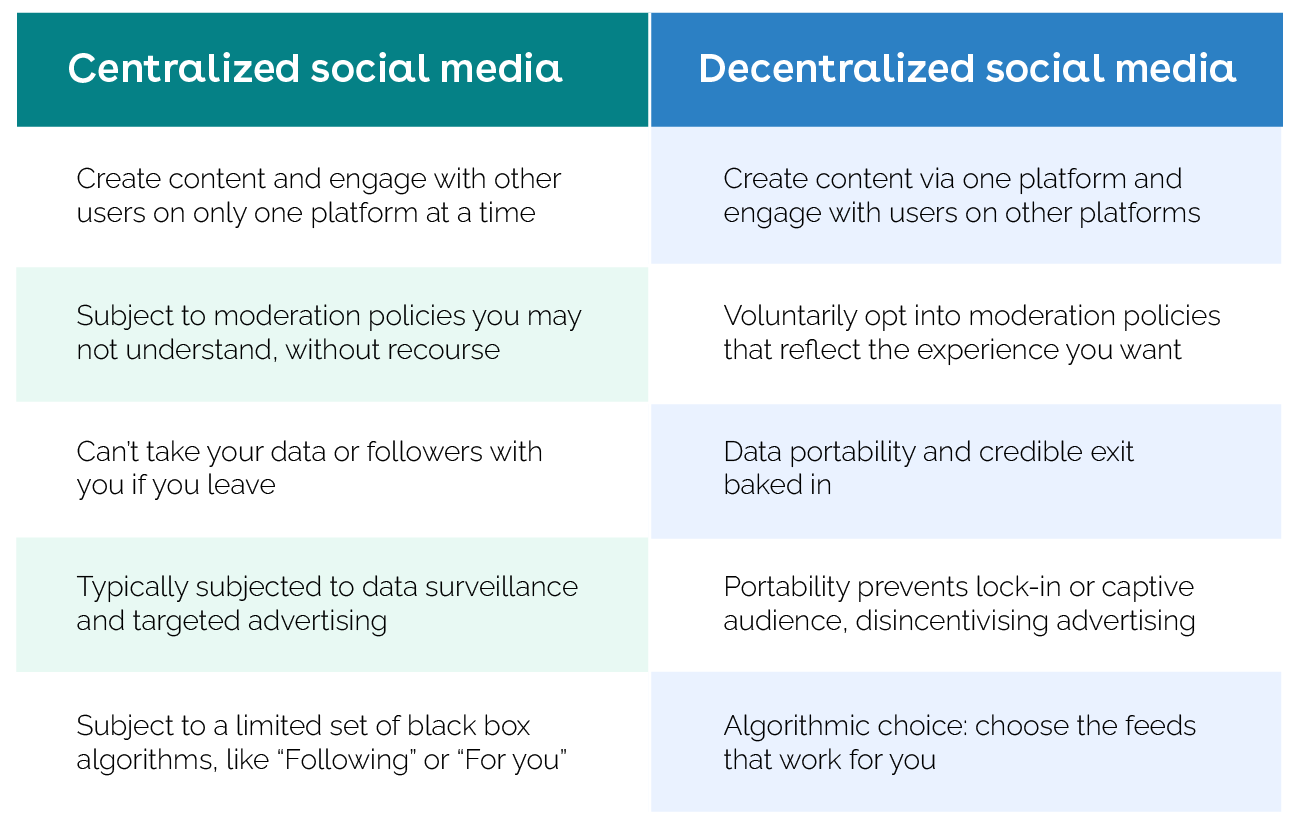 | Centralized social media | Decentralized social media |
|---|---|
| Create content and engage with other users on only one platform at a time | Create content via one platform and engage with users on other platforms |
| Subject to moderation policies you may not understand, without recourse | Voluntarily opt into moderation policies that reflect the experience you want |
| Can't take your data or followers with you if you leave | Data portability and credible exit baked in |
| Typically subjected to data surveillance and targeted advertising | Portability prevents lock-in or captive audience, disincentivising advertising |
| Subject to a limited set of black box algorithms, like "Following" or "For you" | Algorithmic choice: choose the feeds that work for you |